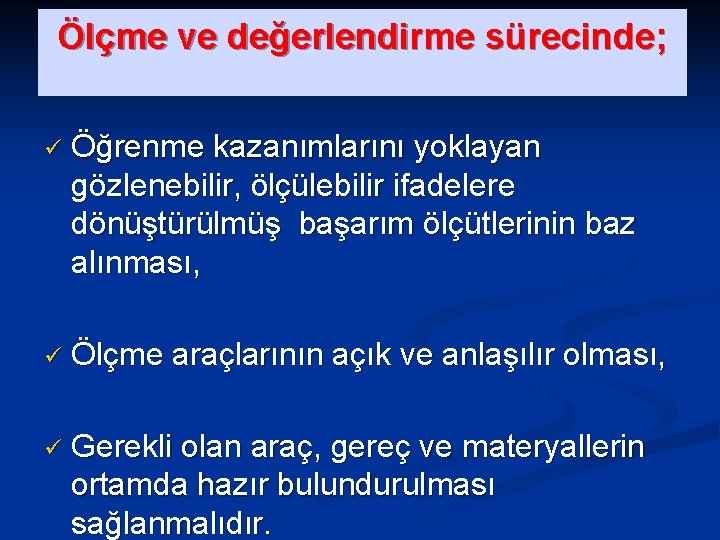 Ölçme ve değerlendirme sürecinde;

✓ Öğrenme kazanımlarını yoklayan gözlenebilir, ölçülebilir ifadelere dönüştürülmüş başarım ölçütlerinin baz alınması,

✓ Ölçme araçlarının açık ve anlaşılır olması,

✓ Gerekli olan araç, gereç ve materyallerin ortamda hazır bulundurulması sağlanmalıdır.